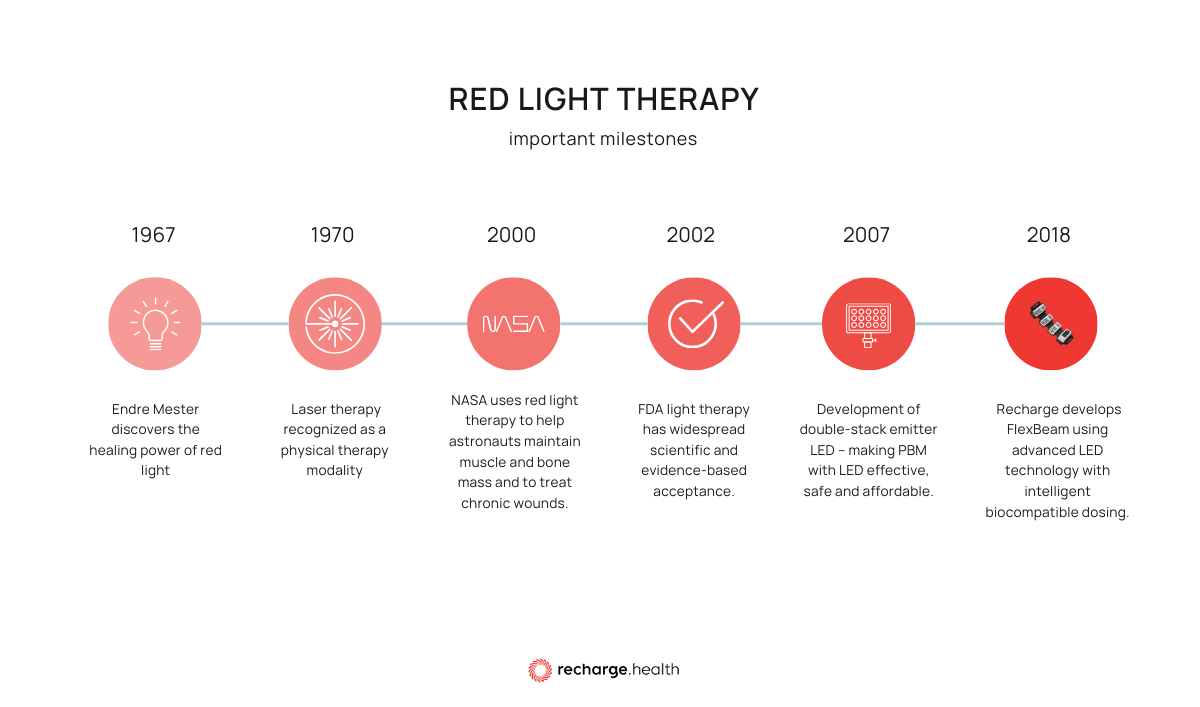 RED LIGHT THERAPY

important milestones

1967

Endre Mester discovers the healing power of red light

1970

Laser therapy recognized as a physical therapy modality

2000

NASA

NASA uses red light therapy to help astronauts maintain muscle and bone mass and to treat chronic wounds.

2002

FDA light therapy has widespread scientific and evidence-based acceptance.

2007

Development of double-stack emitter LED – making PBM with LED effective, safe and affordable.

2018

Recharge develops FlexBeam using advanced LED technology with intelligent biocompatible dosing.

recharge.health